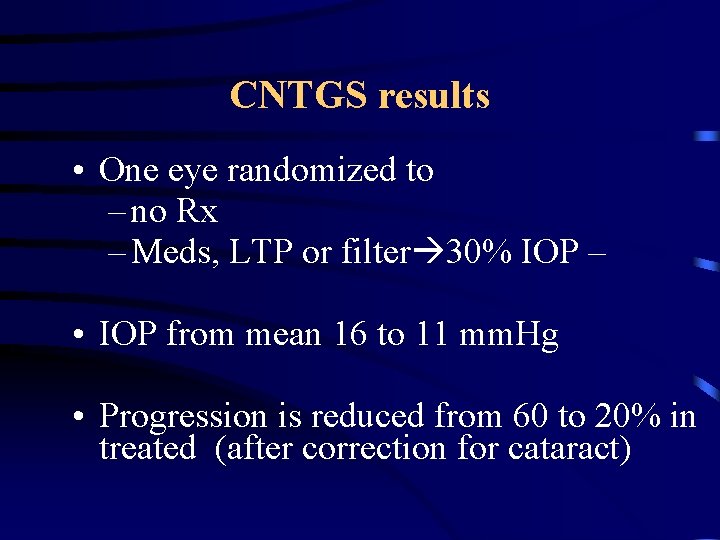 CNTGS results

• One eye randomized to
– no Rx
– Meds, LTP or filter→30% IOP –

• IOP from mean 16 to 11 mmHg

• Progression is reduced from 60 to 20% in treated (after correction for cataract)